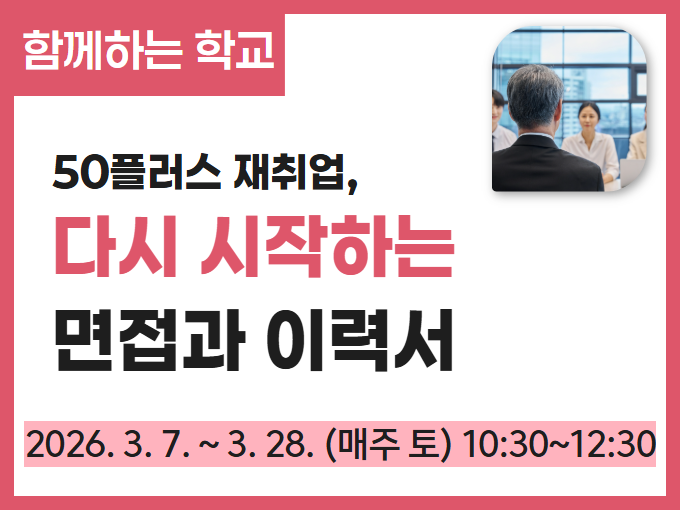 함께하는 학교

50플러스 재취업,
다시 시작하는
면접과 이력서

2026. 3. 7. ~ 3. 28. (매주 토) 10:30~12:30